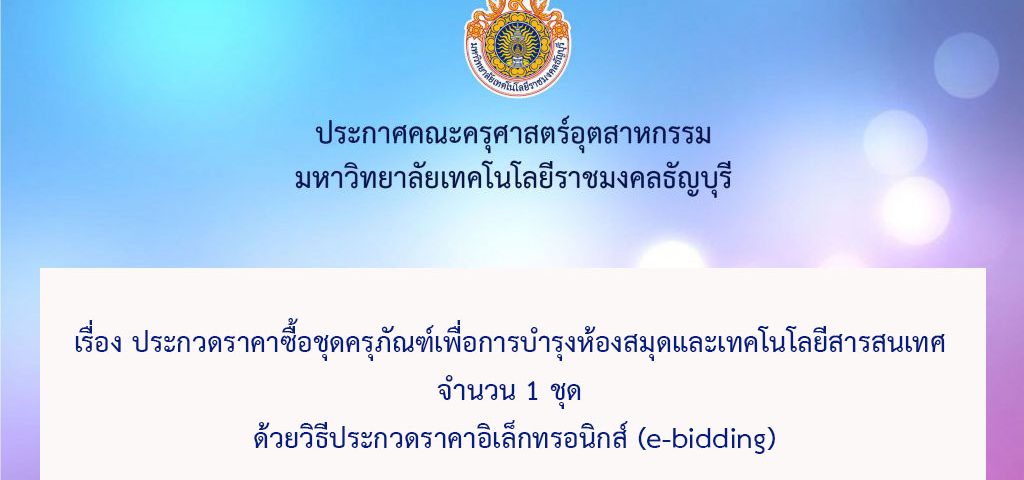 มหาวิทยาลัยเทคโนโลยีราชมงคลธัญบุรี

ประกาศคณะครุศาสตร์อุตสาหกรรม
มหาวิทยาลัยเทคโนโลยีราชมงคลธัญบุรี

เรื่อง ประกวดราคาซื้อชุดครุภัณฑ์เพื่อการบำรุงห้องสมุดและเทคโนโลยีสารสนเทศ
จำนวน 1 ชุด
ด้วยวิธีประกวดราคาอิเล็กทรอนิกส์ (e-bidding)